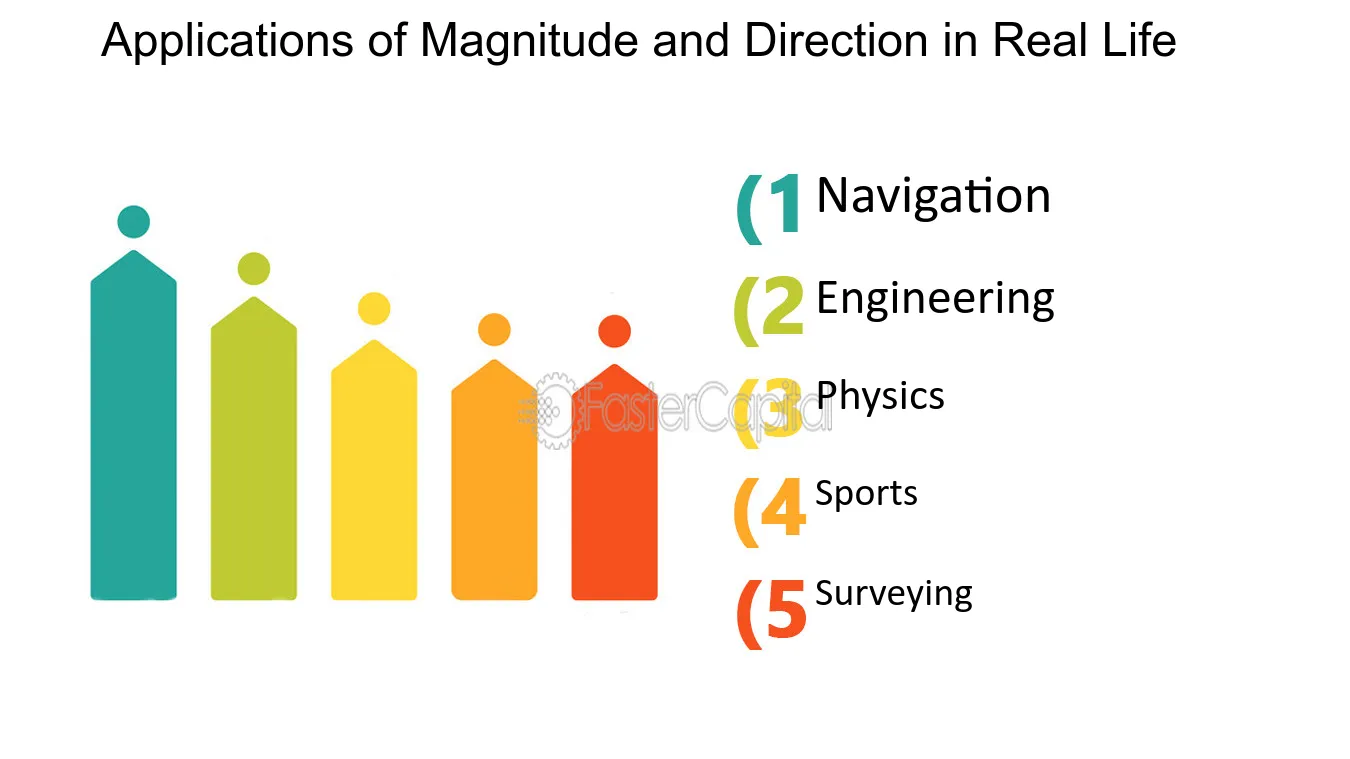 Applications of Magnitude and Direction in Real Life

(1 Navigation

(2 Engineering

(3 Physics

(4 Sports

(5 Surveying

FasterCapital